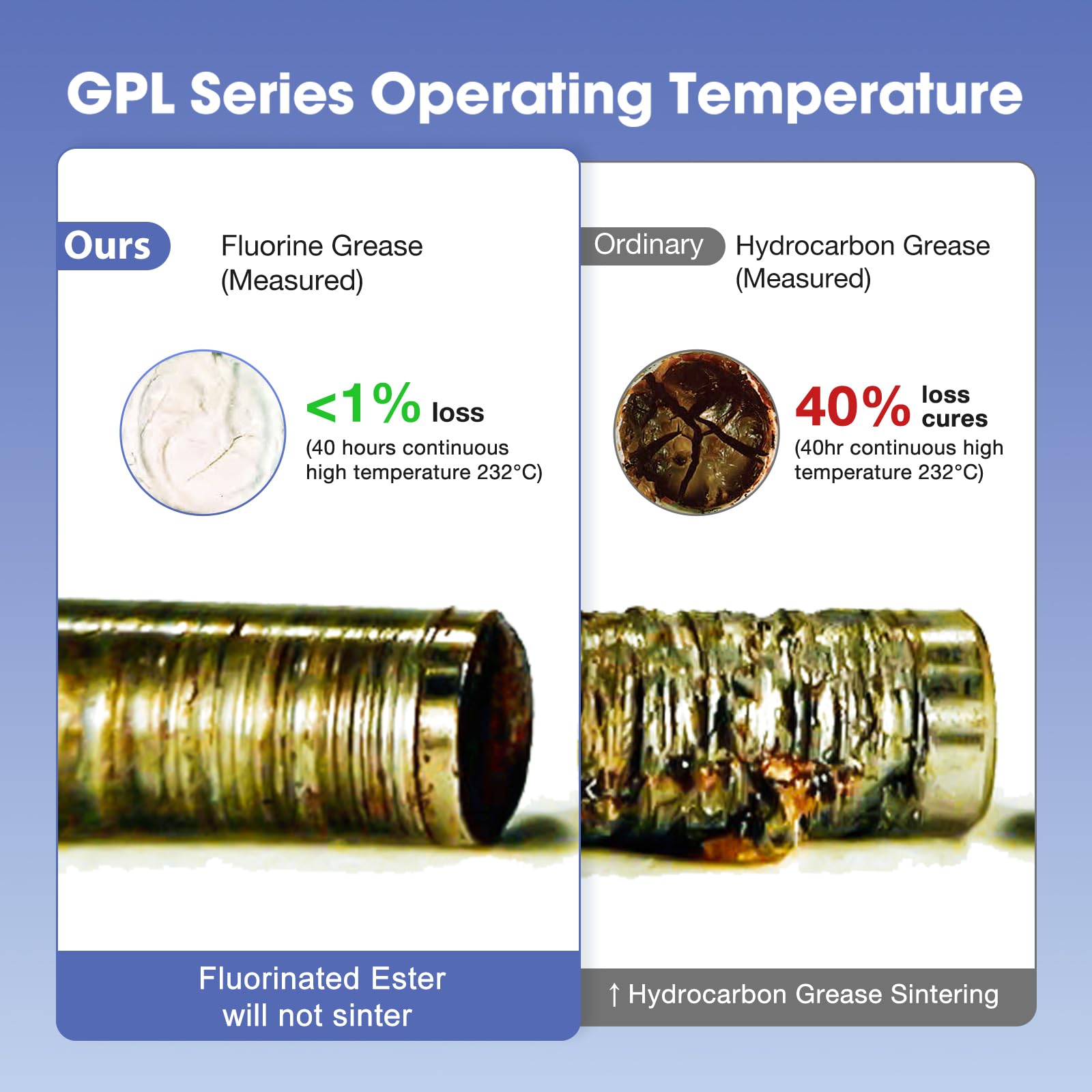 GPL Series Operating Temperature

Ours

Fluorine Grease (Measured)

<1% loss

(40 hours continuous high temperature 232°C)

Fluorinated Ester will not sinter

Ordinary

Hydrocarbon Grease (Measured)

40% loss cures

(40hr continuous high temperature 232°C)

↑ Hydrocarbon Grease Sintering